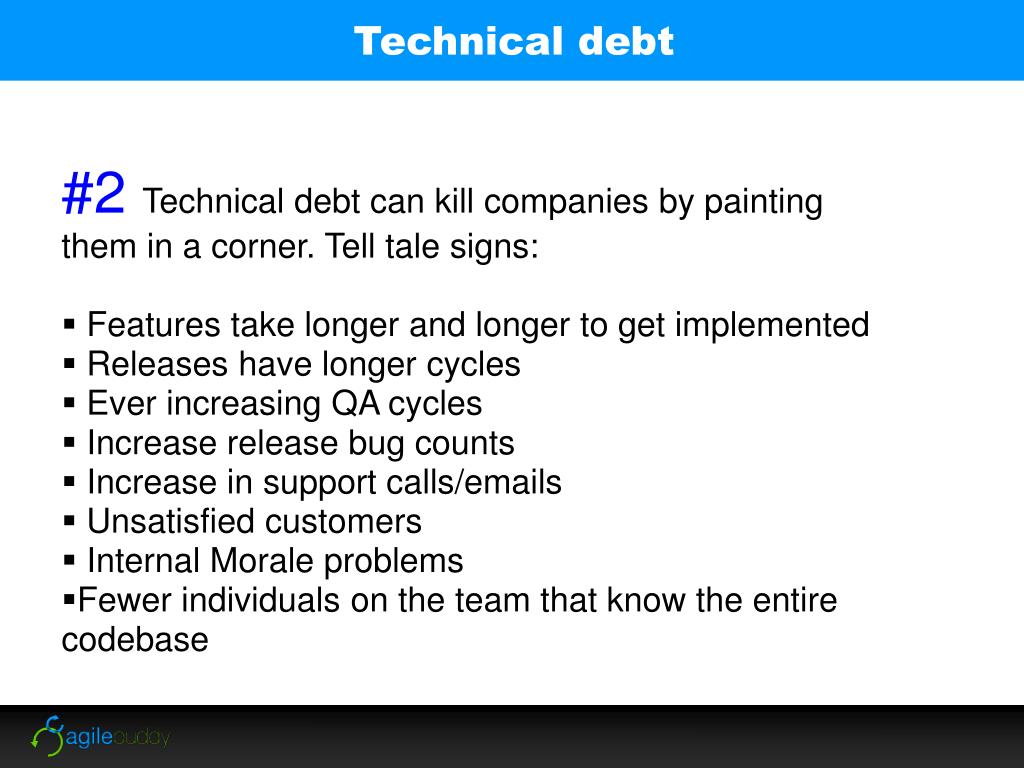 Technical debt

#2 Technical debt can kill companies by painting them in a corner. Tell tale signs:

▪ Features take longer and longer to get implemented
▪ Releases have longer cycles
▪ Ever increasing QA cycles
▪ Increase release bug counts
▪ Increase in support calls/emails
▪ Unsatisfied customers
▪ Internal Morale problems
▪Fewer individuals on the team that know the entire codebase

agilebuddy